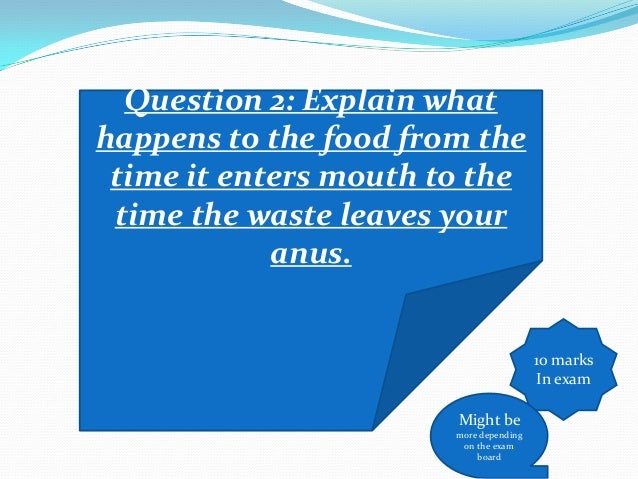 Question 2: Explain what happens to the food from the time it enters mouth to the time the waste leaves your anus.

10 marks
In exam

Might be
more depending on the exam board